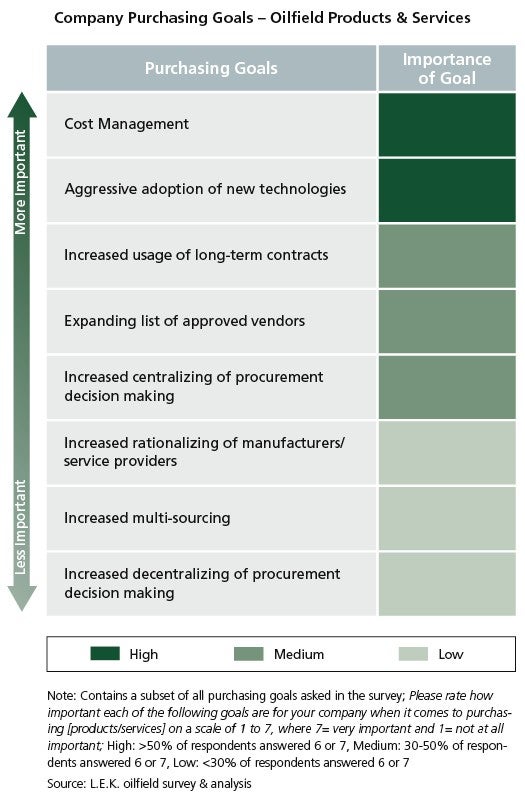 Company Purchasing Goals – Oilfield Products & Services

More Important

Less Important

| Purchasing Goals | Importance of Goal |
|---|---|
| Cost Management | |
| Aggressive adoption of new technologies | |
| Increased usage of long-term contracts | |
| Expanding list of approved vendors | |
| Increased centralizing of procurement decision making | |
| Increased rationalizing of manufacturers/ service providers | |
| Increased multi-sourcing | |
| Increased decentralizing of procurement decision making | |

High Medium Low

Note: Contains a subset of all purchasing goals asked in the survey; Please rate how important each of the following goals are for your company when it comes to purchasing [products/services] on a scale of 1 to 7, where 7= very important and 1= not at all important; High: >50% of respondents answered 6 or 7, Medium: 30-50% of respondents answered 6 or 7, Low: <30% of respondents answered 6 or 7

Source: L.E.K. oilfield survey & analysis